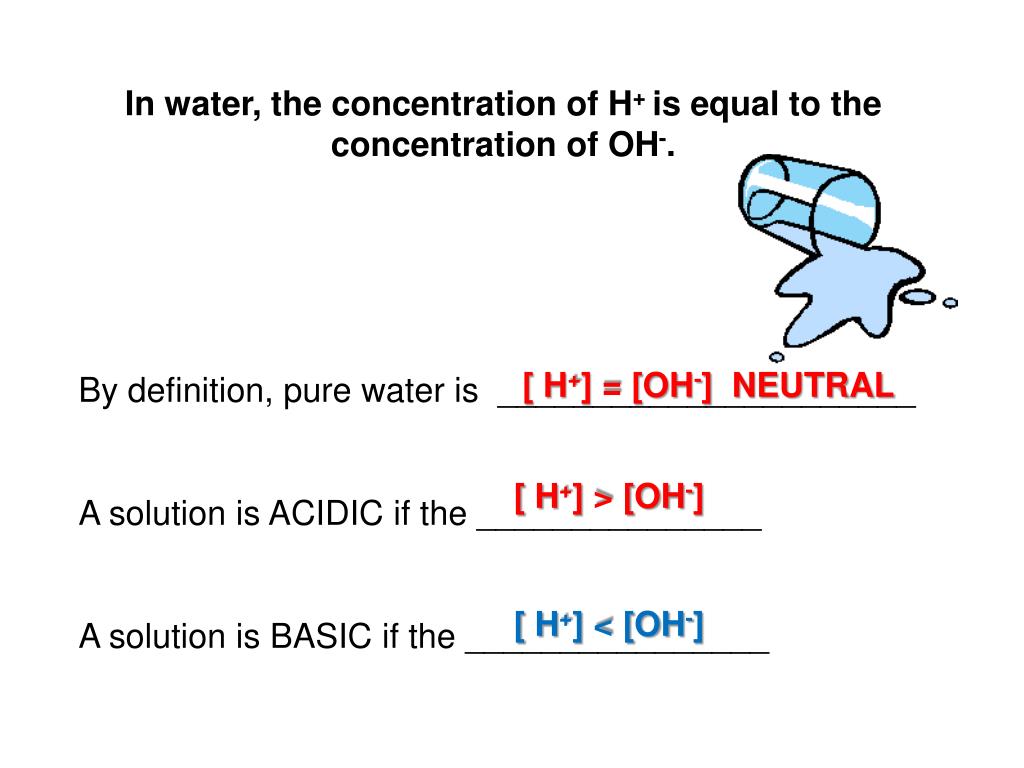 In water, the concentration of $H^+$ is equal to the concentration of $OH^-$.

By definition, pure water is $[H^+] = [OH^-]$ NEUTRAL

A solution is ACIDIC if the $[H^+] > [OH^-]$

A solution is BASIC if the $[H^+] < [OH^-]$